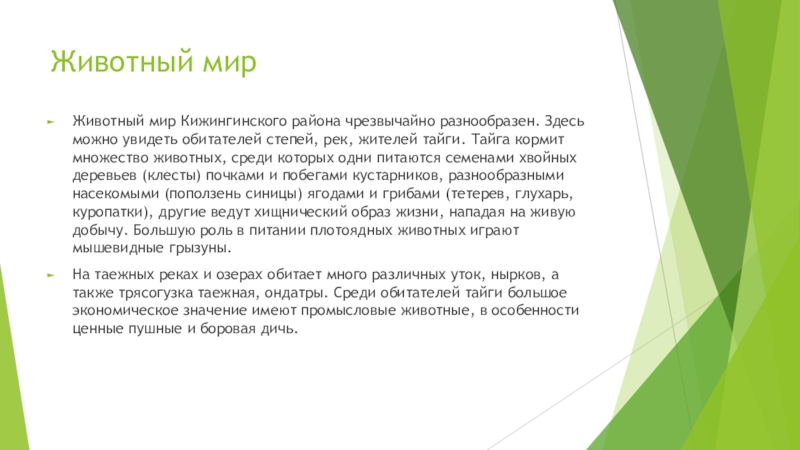 Животный мир

Животный мир Кижингинского района чрезвычайно разнообразен. Здесь можно увидеть обитателей степей, рек, жителей тайги. Тайга кормит множество животных, среди которых одни питаются семенами хвойных деревьев (клесты) почками и побегами кустарников, разнообразными насекомыми (поползень синицы) ягодами и грибами (тетерев, глухарь, куропатки), другие ведут хищнический образ жизни, нападая на живую добычу. Большую роль в питании плотоядных животных играют мышевидные грызуны.

На таежных реках и озерах обитает много различных уток, нырков, а также трясогузка таежная, ондатры. Среди обитателей тайги большое экономическое значение имеют промысловые животные, в особенности ценные пушные и боровая дичь.